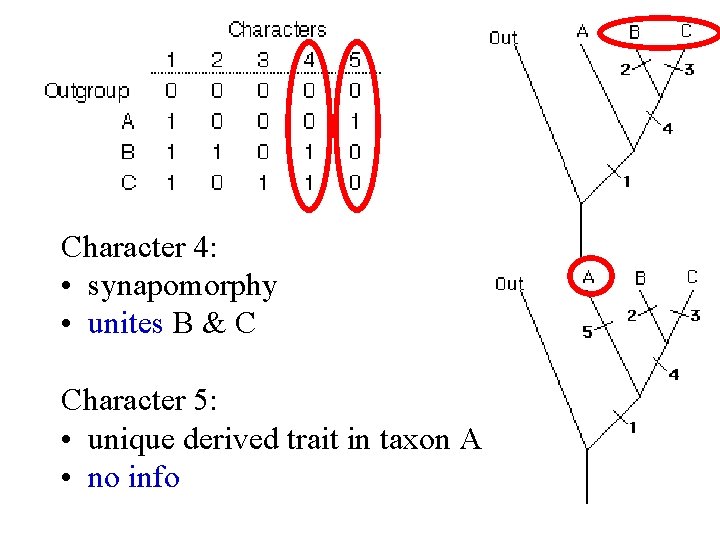 Characters

| | 1 | 2 | 3 | 4 | 5 |
|---|---|---|---|---|---|
| Outgroup | 0 | 0 | 0 | 0 | 0 |
| A | 1 | 0 | 0 | 0 | 1 |
| B | 1 | 1 | 0 | 1 | 0 |
| C | 1 | 0 | 1 | 1 | 0 |

Out A B C 2 3 4 1

Character 4:
• synapomorphy
• unites B & C

Out A B C 5 2 3 4 1

Character 5:
• unique derived trait in taxon A
• no info